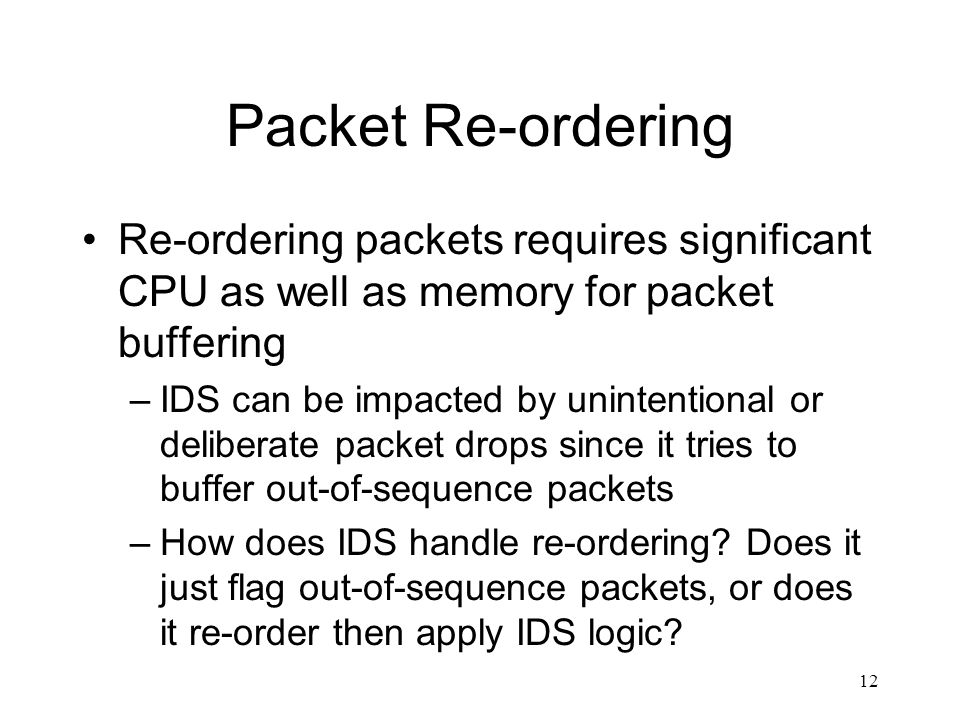 Packet Re-ordering

• Re-ordering packets requires significant CPU as well as memory for packet buffering

– IDS can be impacted by unintentional or deliberate packet drops since it tries to buffer out-of-sequence packets

– How does IDS handle re-ordering? Does it just flag out-of-sequence packets, or does it re-order then apply IDS logic?

12